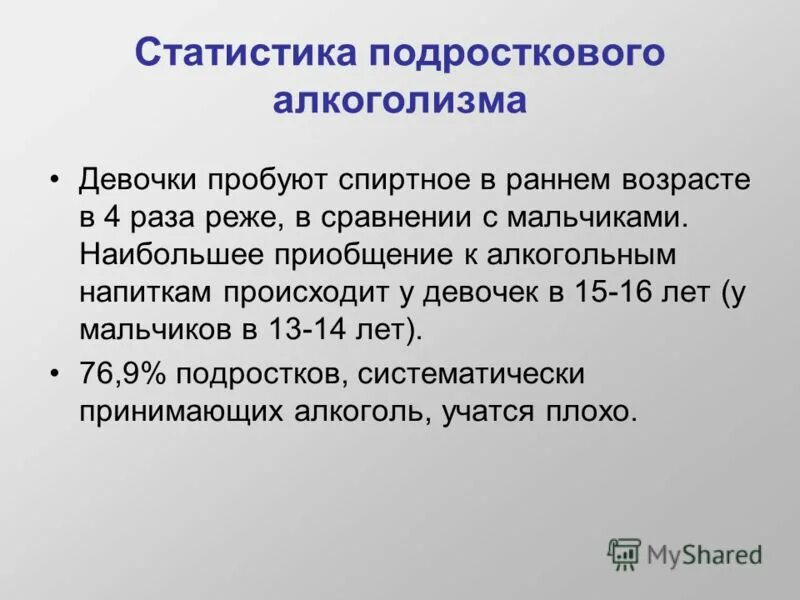 Статистика подросткового алкоголизма

• Девочки пробуют спиртное в раннем возрасте в 4 раза реже, в сравнении с мальчиками. Наибольшее приобщение к алкогольным напиткам происходит у девочек в 15-16 лет (у мальчиков в 13-14 лет).

• 76,9% подростков, систематически принимающих алкоголь, учатся плохо.

MyShared